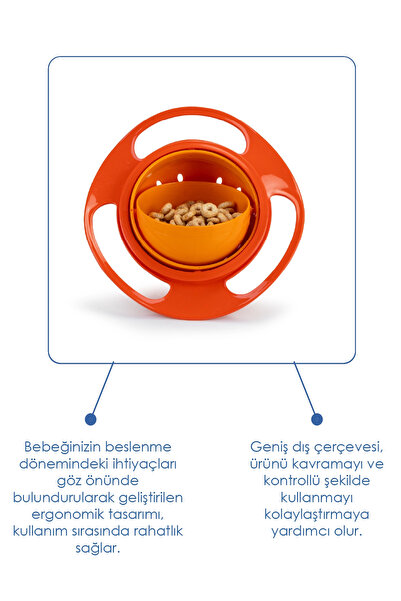 Bebeğinizin beslenme dönemindeki ihtiyaçları göz önünde bulundurularak geliştirilen ergonomik tasarımı, kullanım sırasında rahatlık sağlar.

Geniş dış çerçevesi, ürünü kavramayı ve kontrollü şekilde kullanmayı kolaylaştırmaya yardımcı olur.